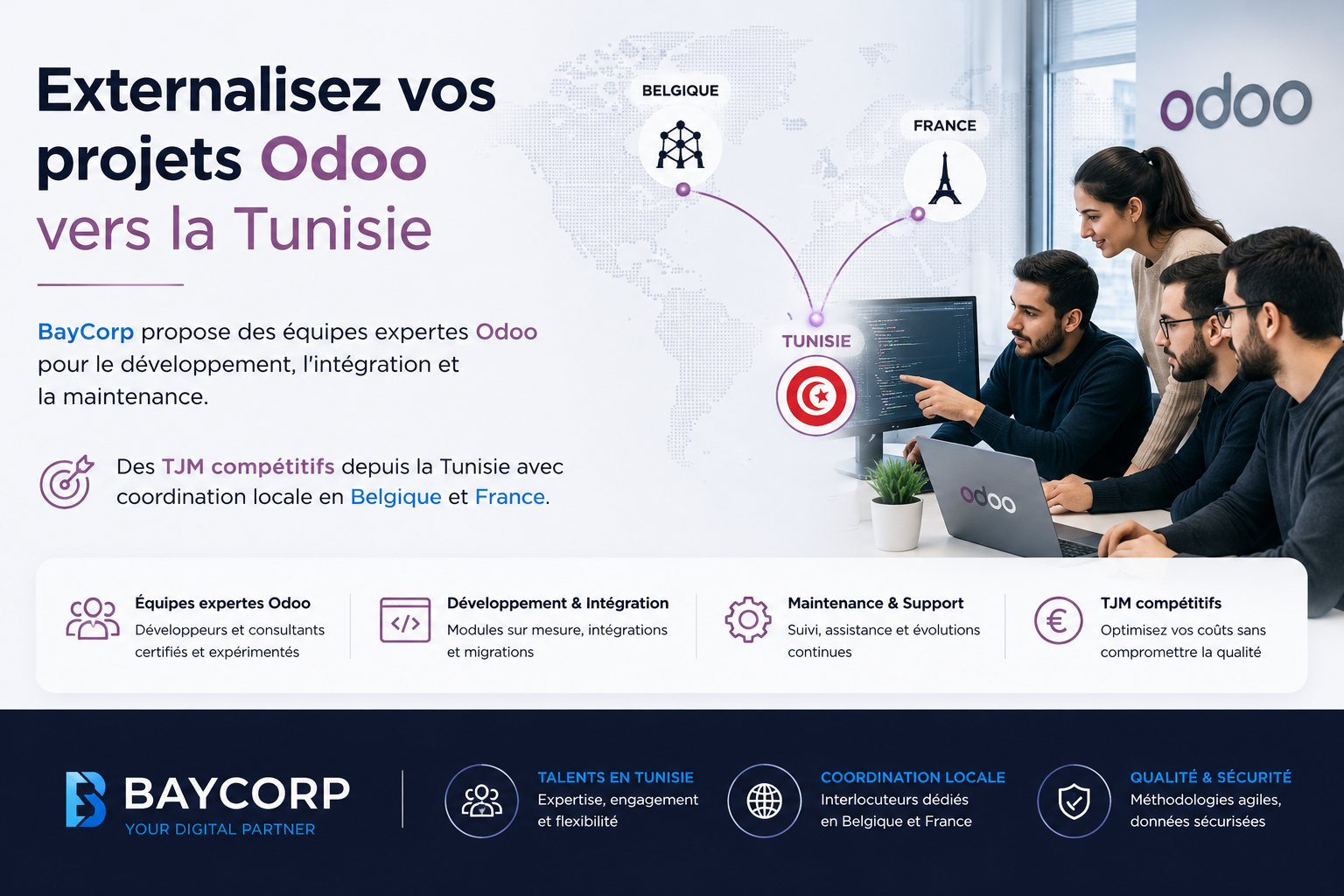 Externalisez vos projets Odoo vers la Tunisie

BayCorp propose des équipes expertes Odoo pour le développement, l'intégration et la maintenance.

Des TJM compétitifs depuis la Tunisie avec coordination locale en Belgique et France.

BELGIQUE

FRANCE

TUNISIE

odoo

odoo

Équipes expertes Odoo
Développeurs et consultants certifiés et expérimentés

Développement & Intégration
Modules sur mesure, intégrations et migrations

Maintenance & Support
Suivi, assistance et évolutions continues

TJM compétitifs
Optimisez vos coûts sans compromettre la qualité

BAYCORP
YOUR DIGITAL PARTNER

TALENTS EN TUNISIE
Expertise, engagement et flexibilité

COORDINATION LOCALE
Interlocuteurs dédiés en Belgique et France

QUALITÉ & SÉCURITÉ
Méthodologies agiles, données sécurisées